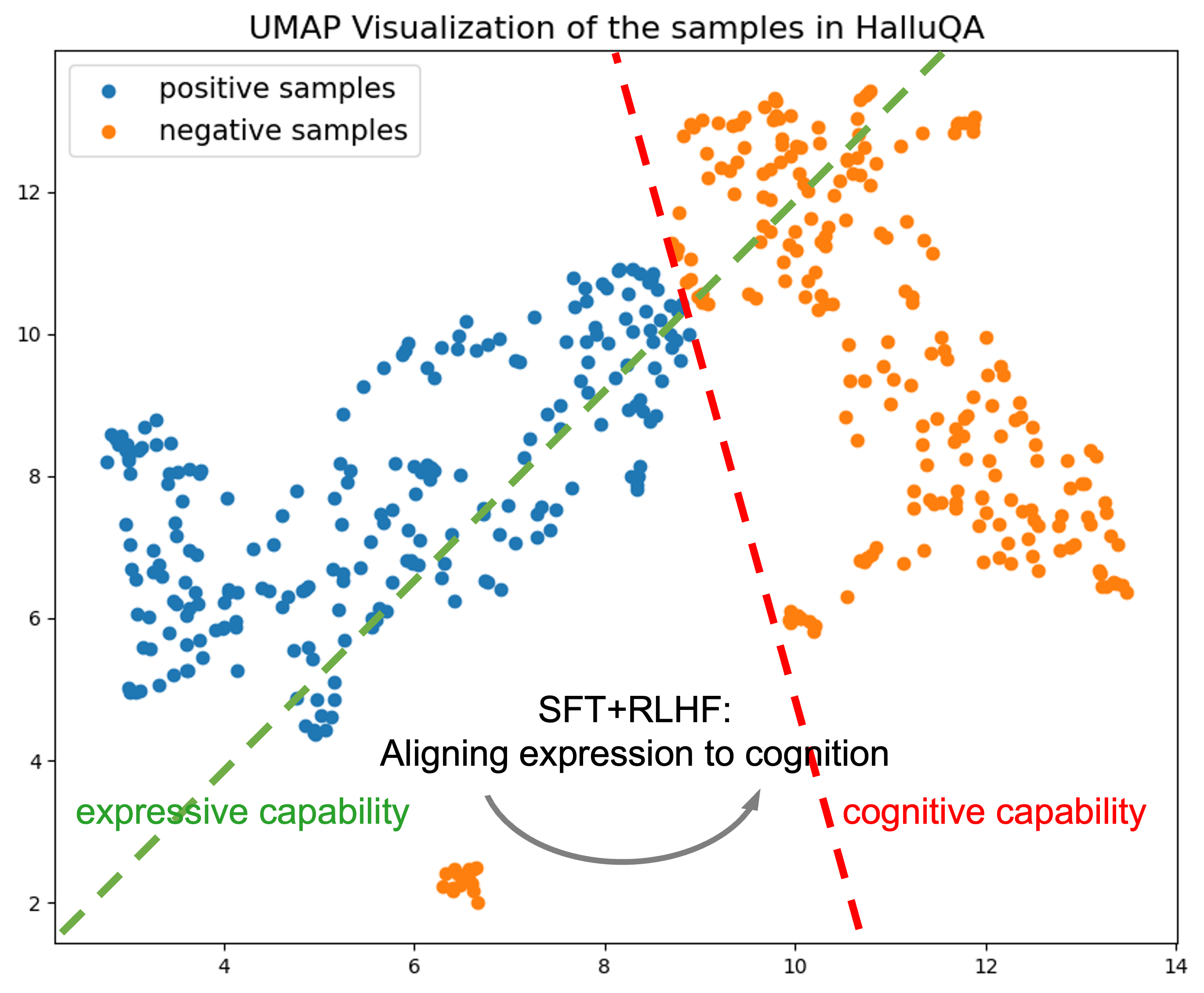 UMAP Visualization of the samples in HalluQA

positive samples
negative samples

12
10
8
6
4
2

SFT+RLHF:
Aligning expression to cognition

expressive capability
cognitive capability

4
6
8
10
12
14